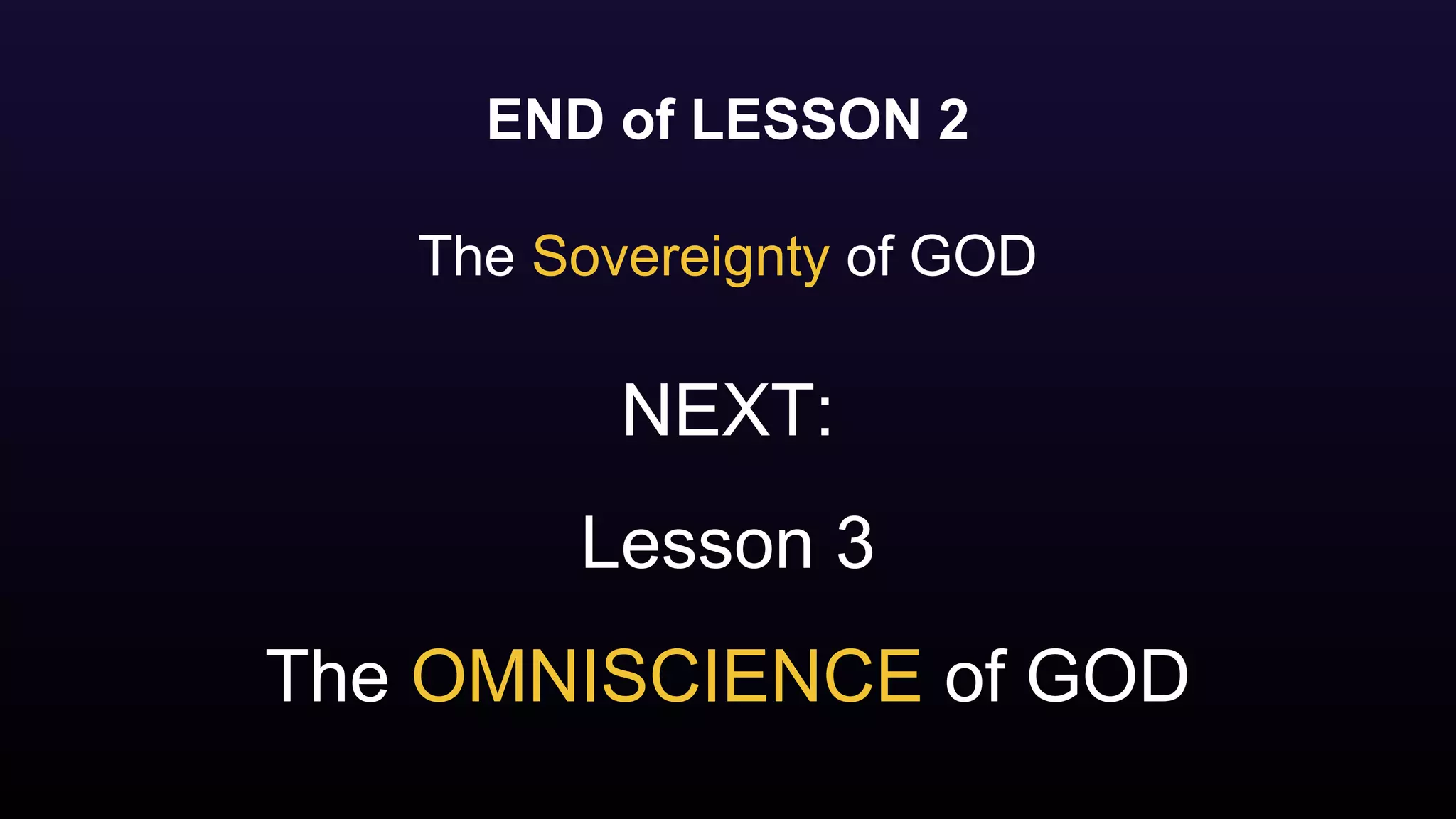 END of LESSON 2

The Sovereignty of GOD

NEXT:

Lesson 3

The OMNISCIENCE of GOD